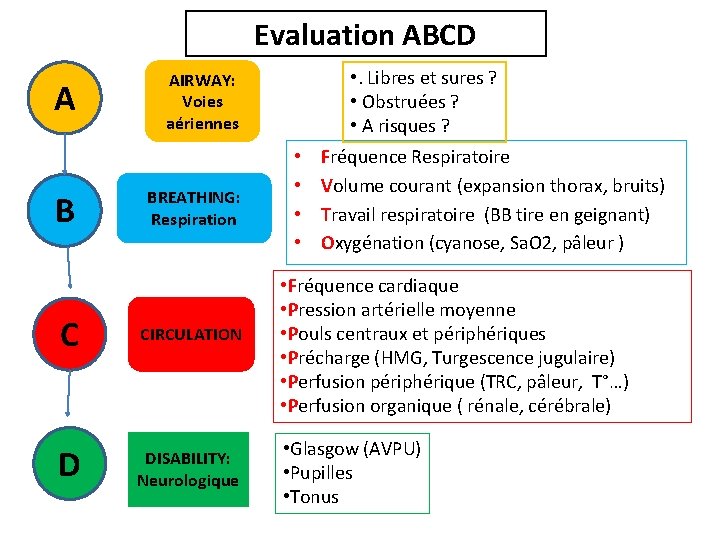 Evaluation ABCD

A

AIRWAY: Voies aériennes

•. Libres et sures ?
• Obstruées ?
• A risques ?

B

BREATHING: Respiration

• Fréquence Respiratoire
• Volume courant (expansion thorax, bruits)
• Travail respiratoire (BB tire en geignant)
• Oxygénation (cyanose, SaO2, pâleur )

C

CIRCULATION

•Fréquence cardiaque
•Pression artérielle moyenne
•Pouls centraux et périphériques
•Précharge (HMG, Turgescence jugulaire)
•Perfusion périphérique (TRC, pâleur, T°…)
•Perfusion organique ( rénale, cérébrale)

D

DISABILITY: Neurologique

•Glasgow (AVPU)
•Pupilles
•Tonus